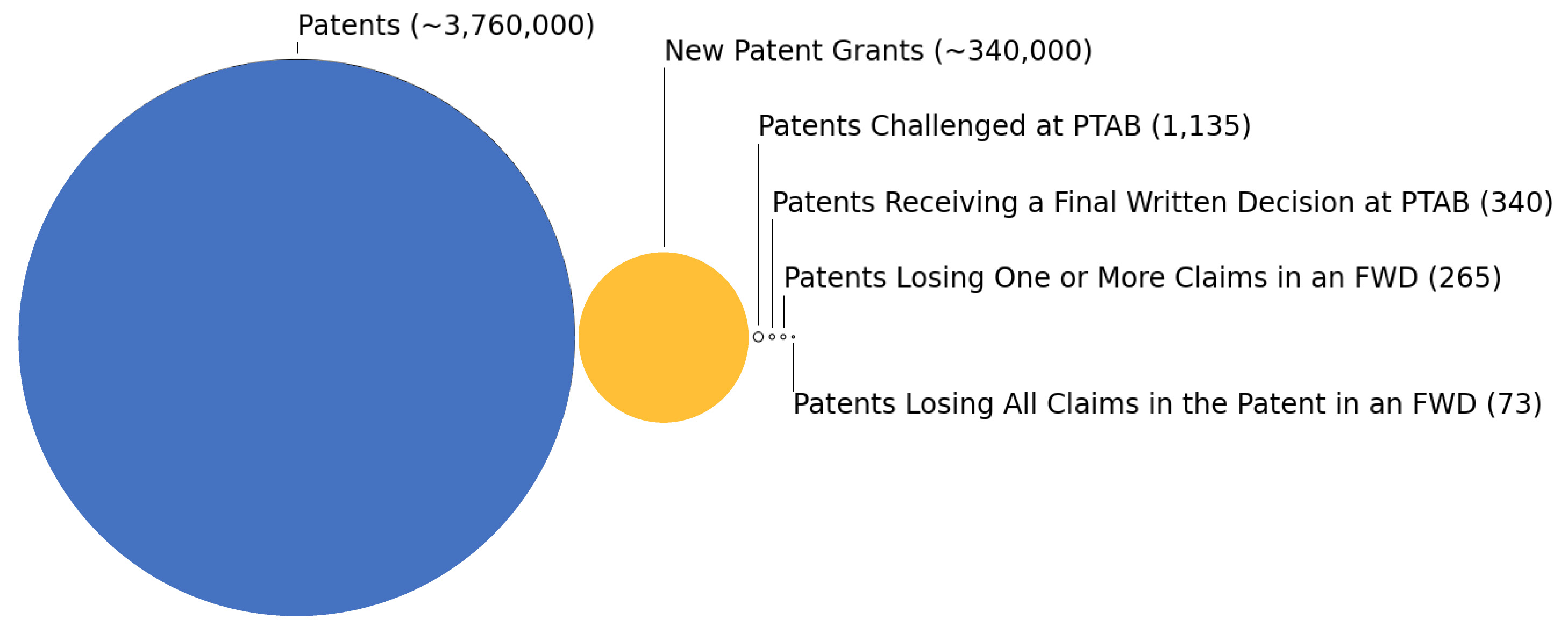 Patents (~3,760,000)

New Patent Grants (~340,000)

Patents Challenged at PTAB (1,135)

Patents Receiving a Final Written Decision at PTAB (340)

Patents Losing One or More Claims in an FWD (265)

Patents Losing All Claims in the Patent in an FWD (73)